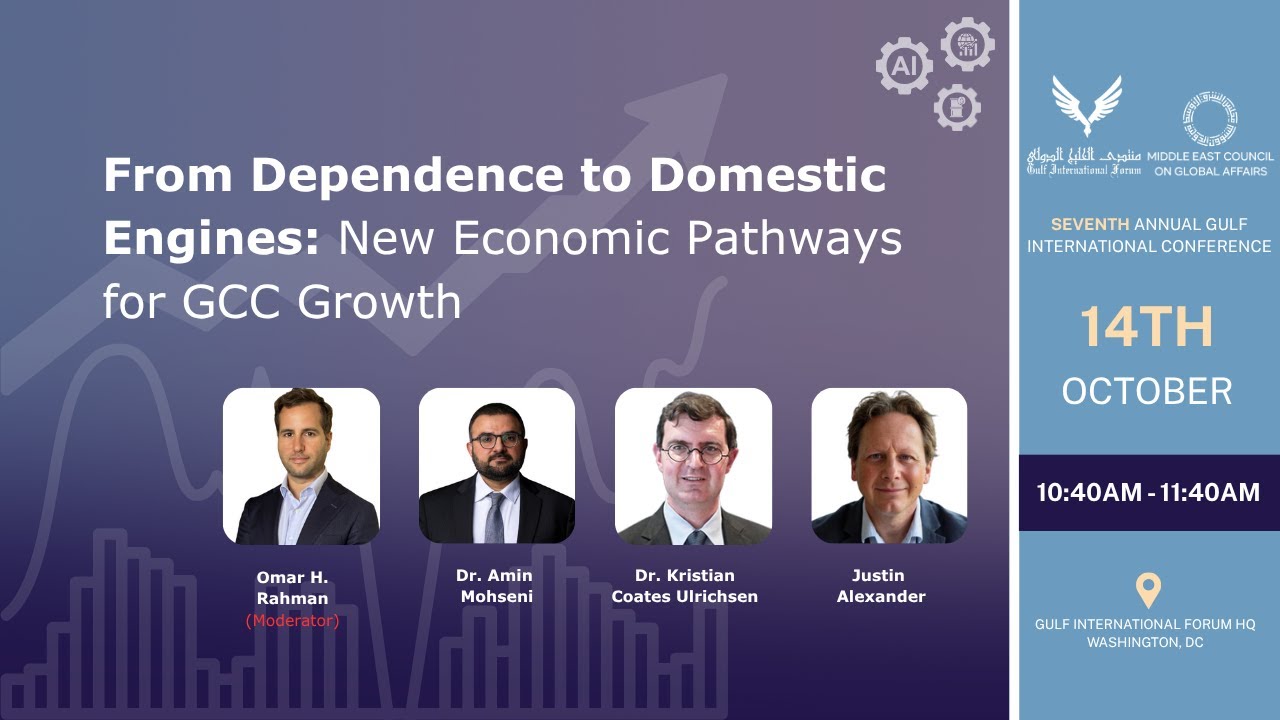 AI

From Dependence to Domestic Engines: New Economic Pathways for GCC Growth

Omar H. Rahman
(Moderator)

Dr. Amin Mohseni

Dr. Kristian Coates Ulrichsen

Justin Alexander

منتدى الخليج الدولي
Gulf International Forum

MIDDLE EAST COUNCIL ON GLOBAL AFFAIRS

SEVENTH ANNUAL GULF INTERNATIONAL CONFERENCE

14TH OCTOBER

10:40AM - 11:40AM

GULF INTERNATIONAL FORUM HQ
WASHINGTON, DC